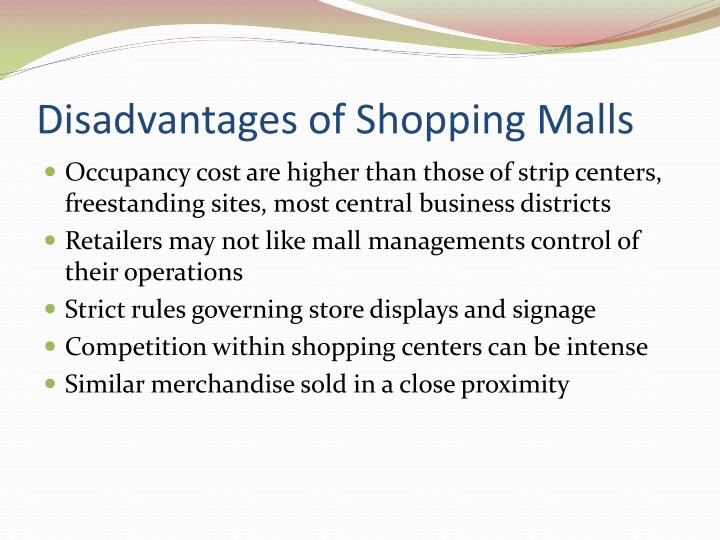 Disadvantages of Shopping Malls

- Occupancy cost are higher than those of strip centers, freestanding sites, most central business districts
- Retailers may not like mall managements control of their operations
- Strict rules governing store displays and signage
- Competition within shopping centers can be intense
- Similar merchandise sold in a close proximity